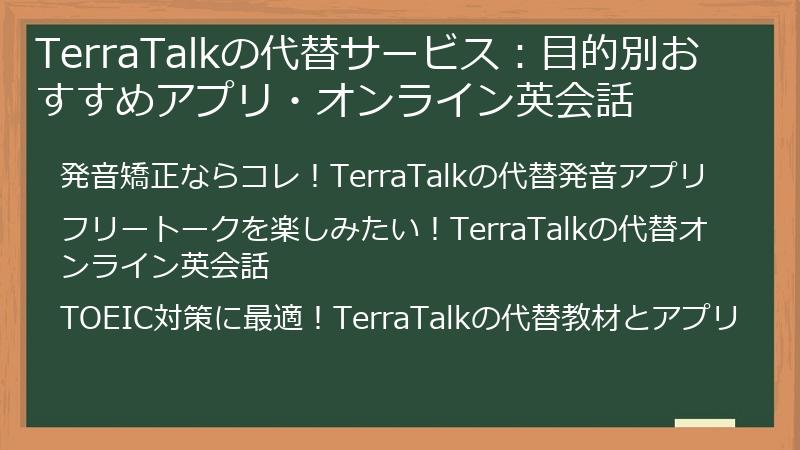 TerraTalkの代替サービス：目的別おすすめアプリ・オンライン英会話

発音矯正ならコレ！TerraTalkの代替発音アプリ

フリートークを楽しみたい！TerraTalkの代替オンライン英会話

TOEIC対策に最適！TerraTalkの代替教材とアプリ